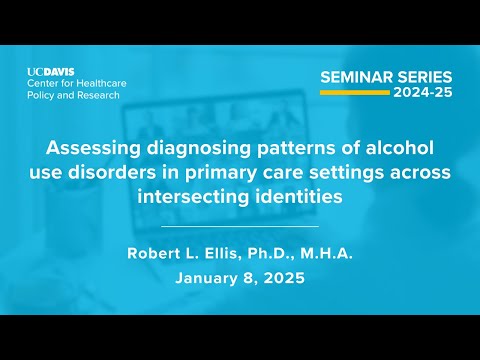 UCDAVIS
Center for Healthcare Policy and Research

SEMINAR SERIES
2024-25

Assessing diagnosing patterns of alcohol use disorders in primary care settings across intersecting identities

Robert L. Ellis, Ph.D., M.H.A.
January 8, 2025